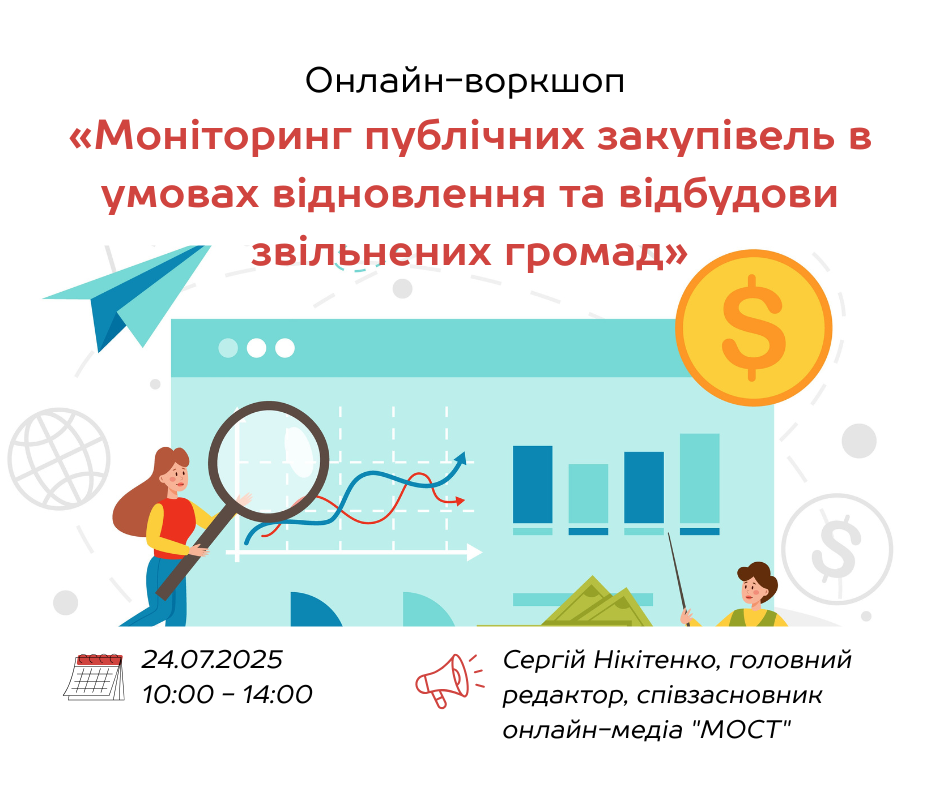 Онлайн-воркшоп

«Моніторинг публічних закупівель в умовах відновлення та відбудови звільнених громад»

$

$

24.07.2025
10:00 - 14:00

Сергій Нікітенко, головний редактор, співзасновник онлайн-медіа "МОСТ"